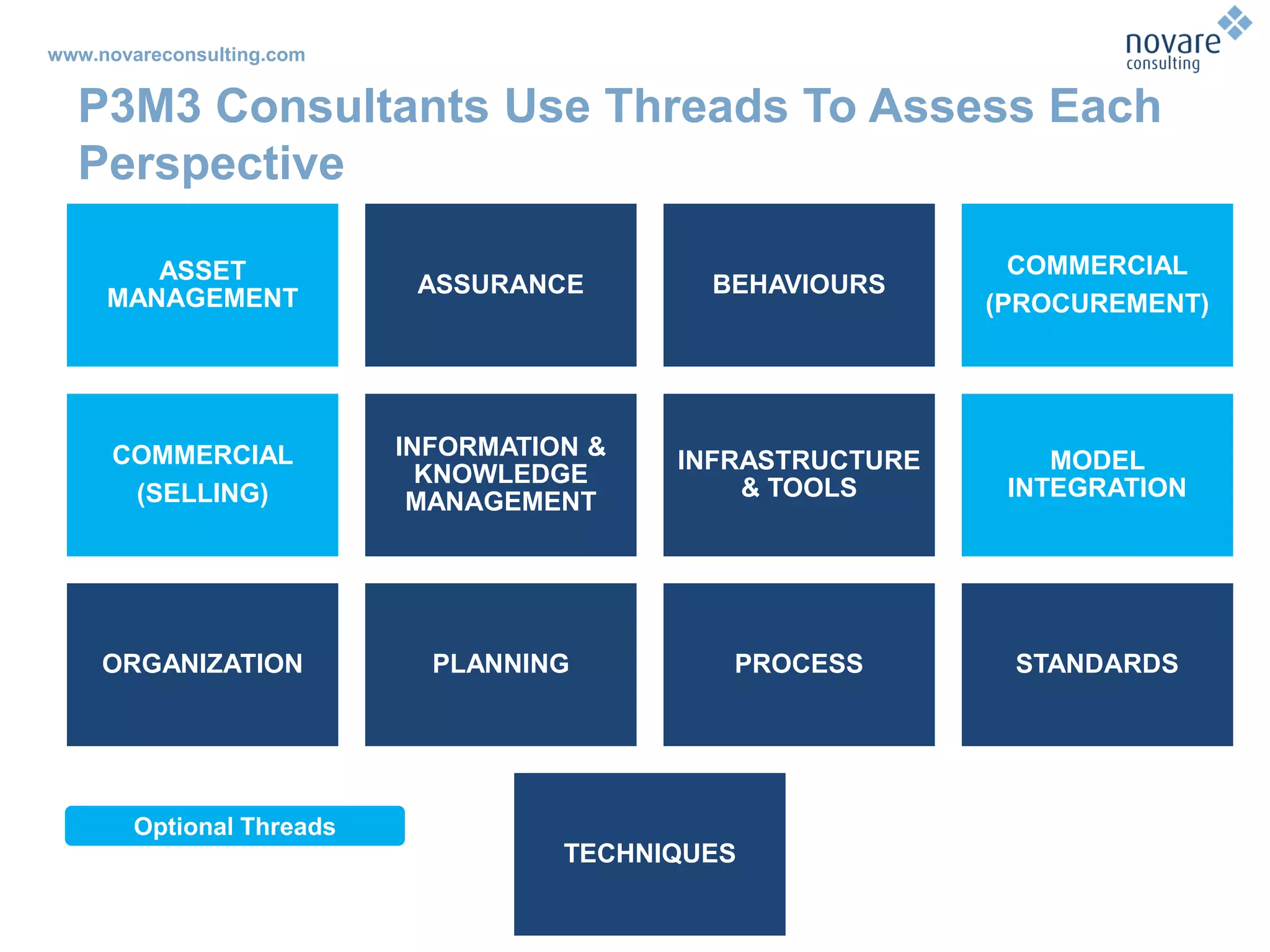 www.novareconsulting.com

novare consulting

P3M3 Consultants Use Threads To Assess Each Perspective

ASSET MANAGEMENT

ASSURANCE

BEHAVIOURS

COMMERCIAL (PROCUREMENT)

COMMERCIAL (SELLING)

INFORMATION & KNOWLEDGE MANAGEMENT

INFRASTRUCTURE & TOOLS

MODEL INTEGRATION

ORGANIZATION

PLANNING

PROCESS

STANDARDS

Optional Threads

TECHNIQUES